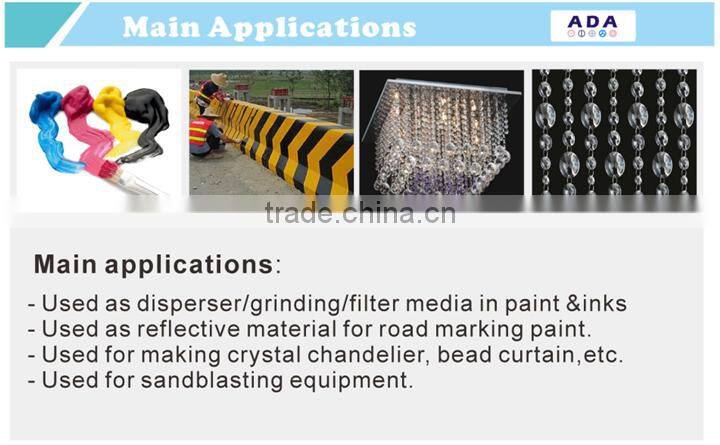 Main Applications

ADA

trade.china.cn

Main applications:

- Used as disperser/grinding/filter media in paint &inks
- Used as reflective material for road marking paint.
- Used for making crystal chandelier, bead curtain,etc.
- Used for sandblasting equipment.